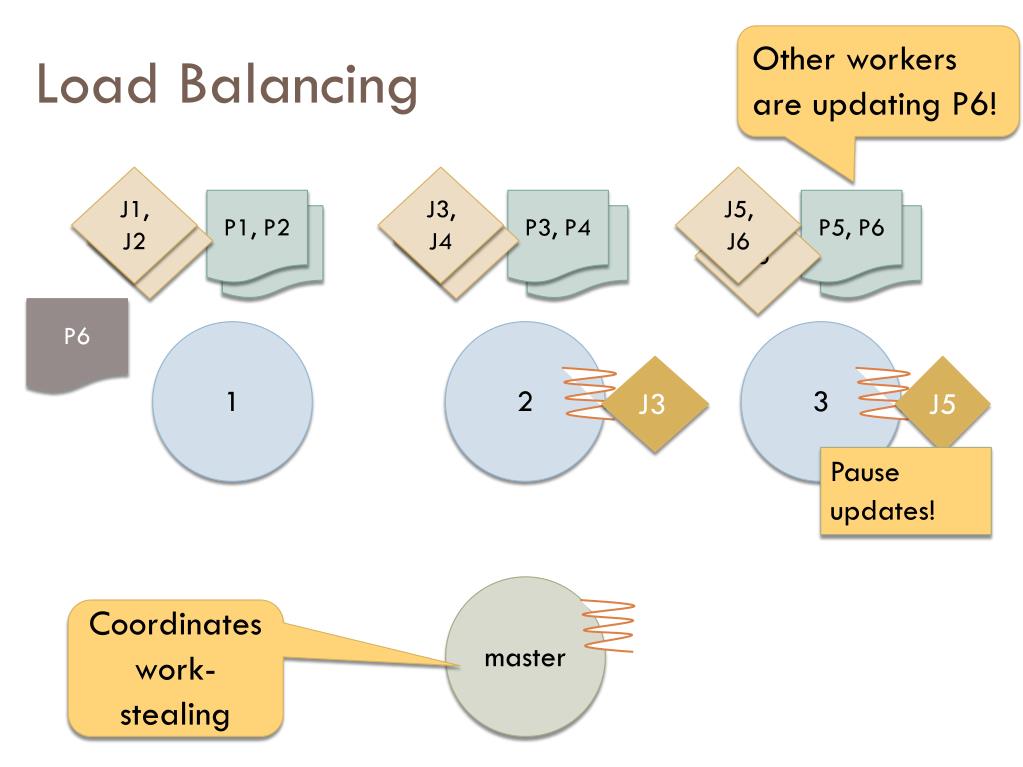 Load Balancing

Other workers are updating P6!

J1, J2

P1, P2

J3, J4

P3, P4

J5, J6

P5, P6

P6

1

2

J3

3

J5

Pause updates!

Coordinates work-stealing

master